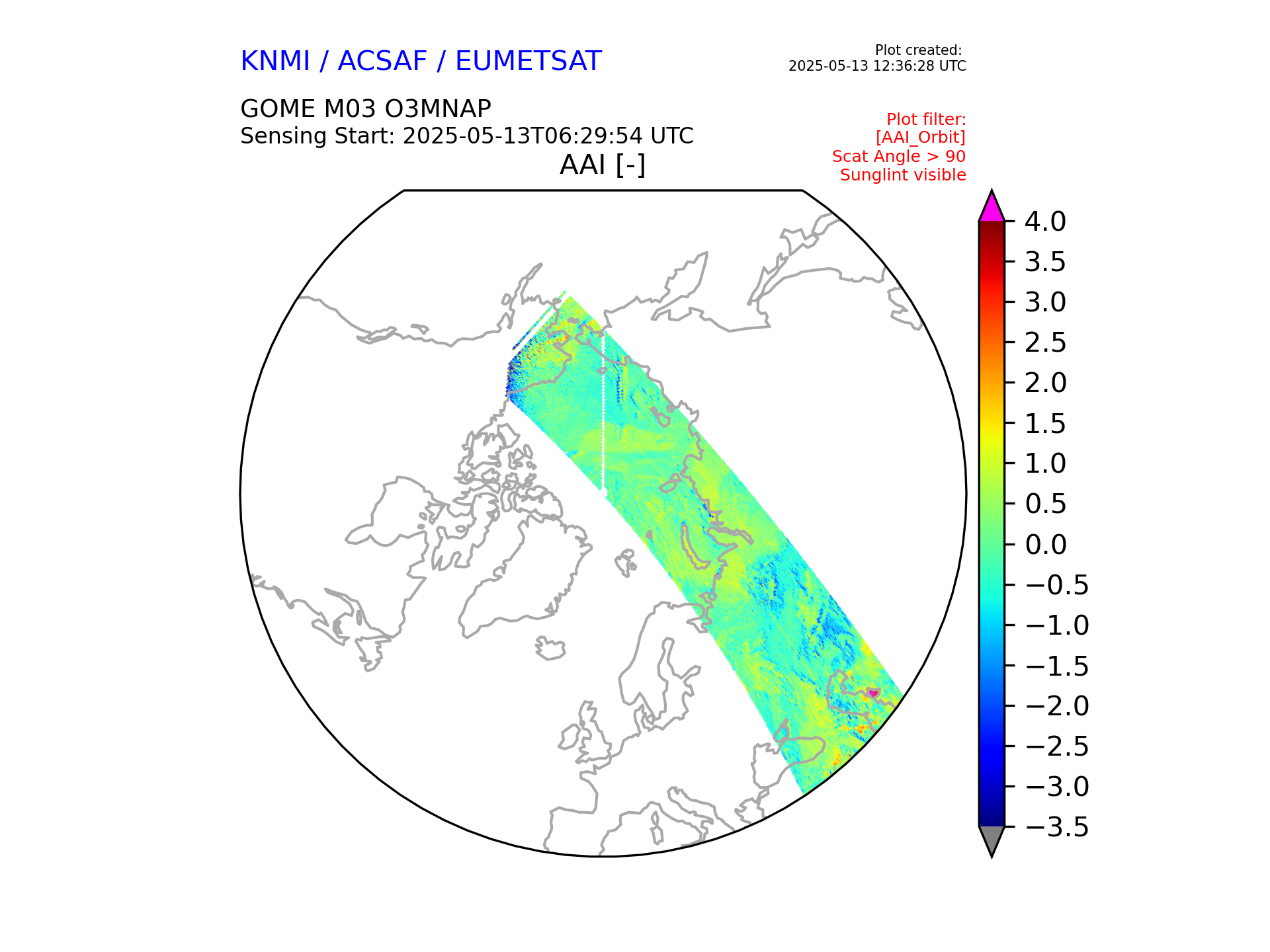 KNMI / ACSAF / EUMETSAT

Plot created:
2025-05-13 12:36:28 UTC

GOME M03 O3MNAP
Sensing Start: 2025-05-13T06:29:54 UTC

Plot filter:
[AAI_Orbit]
Scat Angle > 90
Sunglint visible

AAI [-]

4.0
3.5
3.0
2.5
2.0
1.5
1.0
0.5
0.0
−0.5
−1.0
−1.5
−2.0
−2.5
−3.0
−3.5